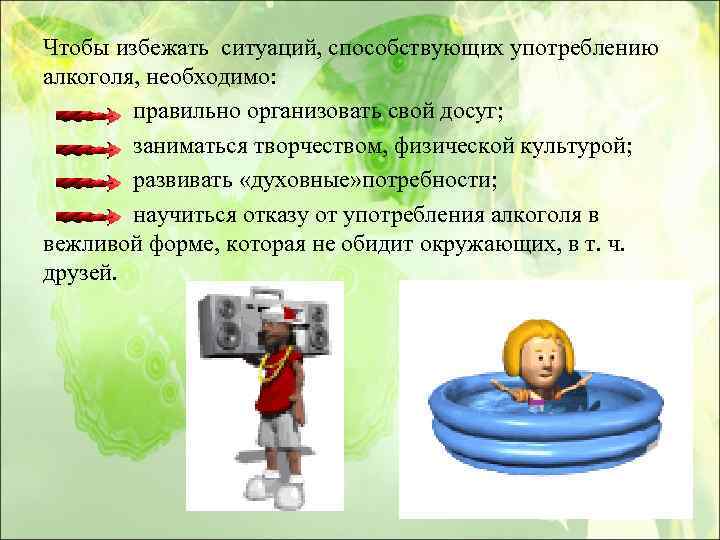 Чтобы избежать ситуаций, способствующих употреблению алкоголя, необходимо:

правильно организовать свой досуг;

заниматься творчеством, физической культурой;

развивать «духовные»потребности;

научиться отказу от употребления алкоголя в вежливой форме, которая не обидит окружающих, в т. ч. друзей.